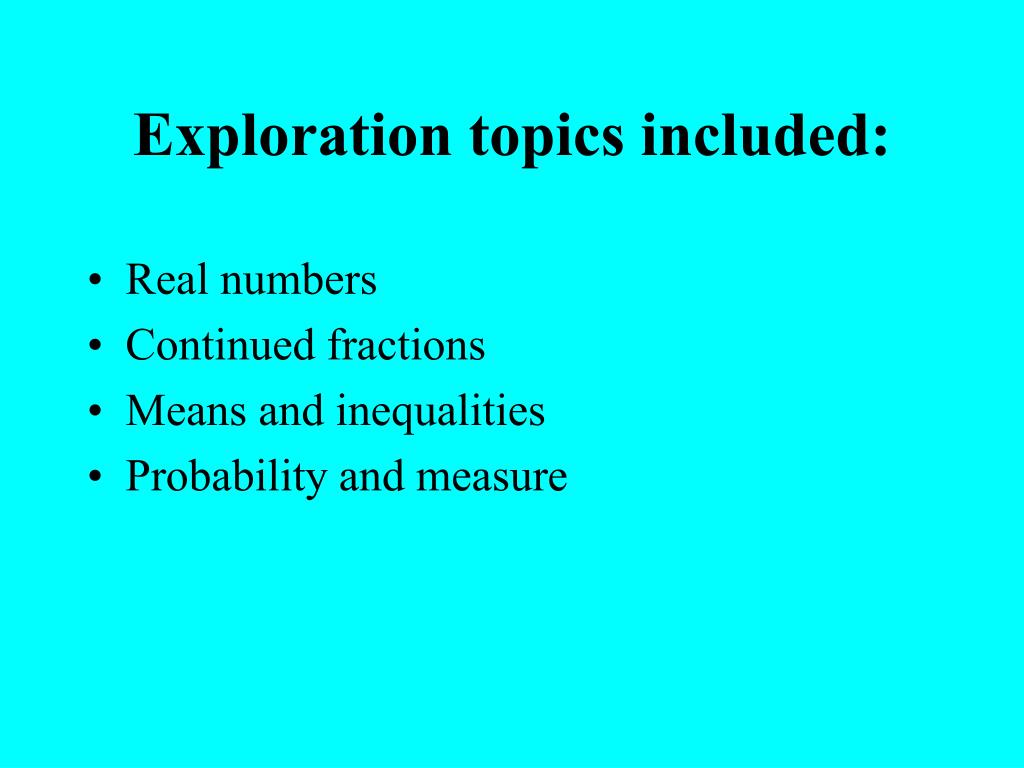 Exploration topics included:

• Real numbers
• Continued fractions
• Means and inequalities
• Probability and measure